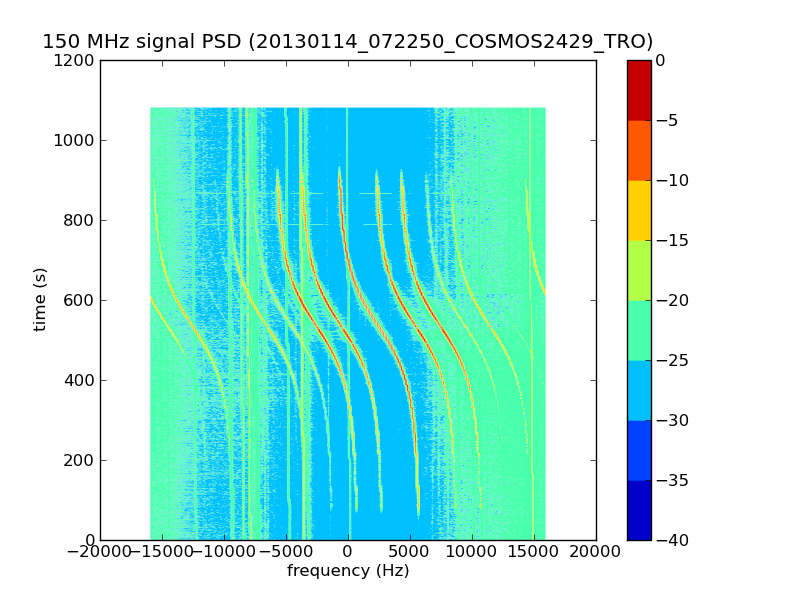 150 MHz signal PSD (20130114_072250_COSMOS2429_TRO)

1200
1000
800
600
400
200
0

time (s)

−20000 −15000 −10000 −5000 0 5000 10000 15000 20000
frequency (Hz)

0
−5
−10
−15
−20
−25
−30
−35
−40